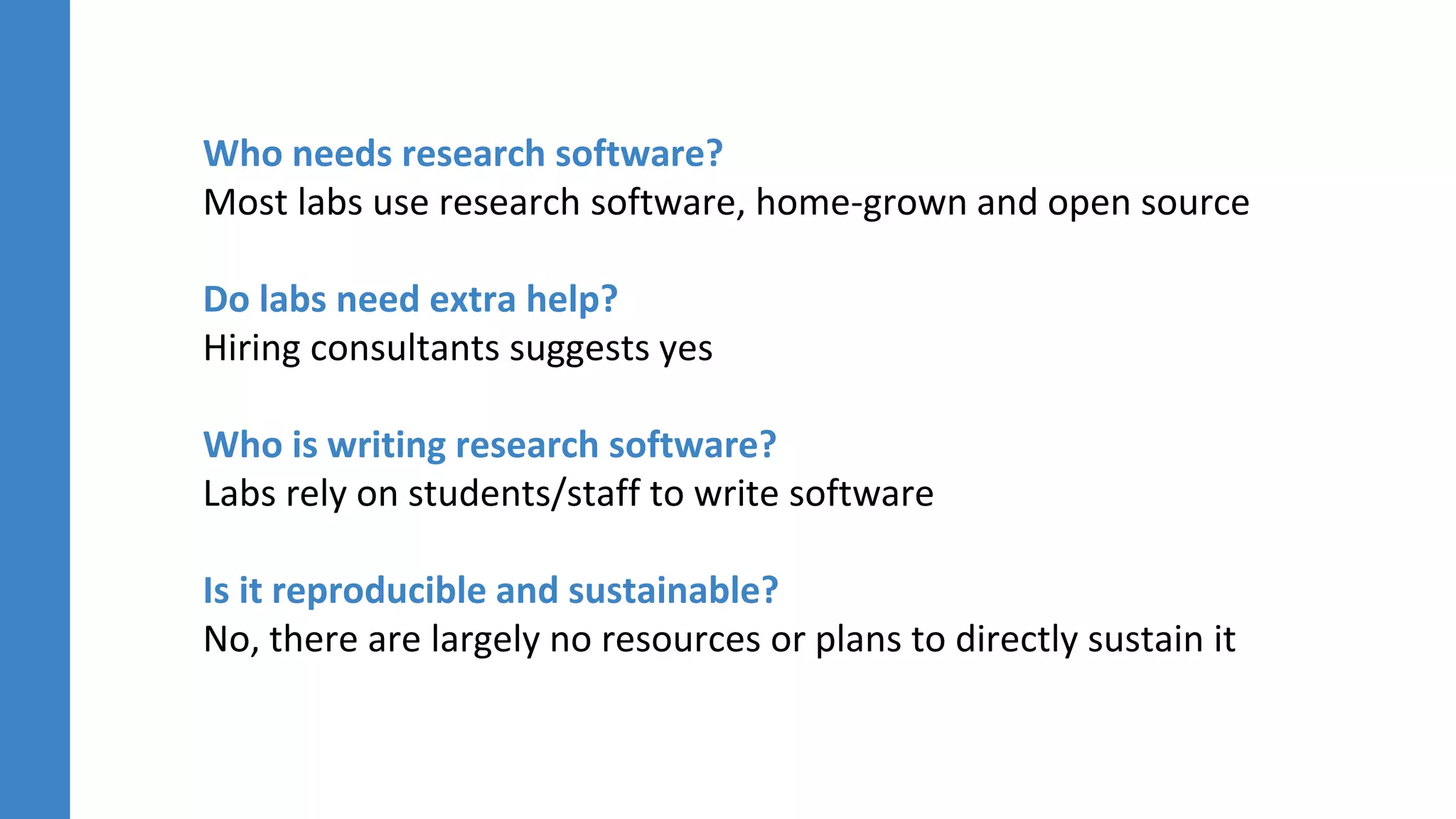 Who needs research software?
Most labs use research software, home-grown and open source

Do labs need extra help?
Hiring consultants suggests yes

Who is writing research software?
Labs rely on students/staff to write software

Is it reproducible and sustainable?
No, there are largely no resources or plans to directly sustain it